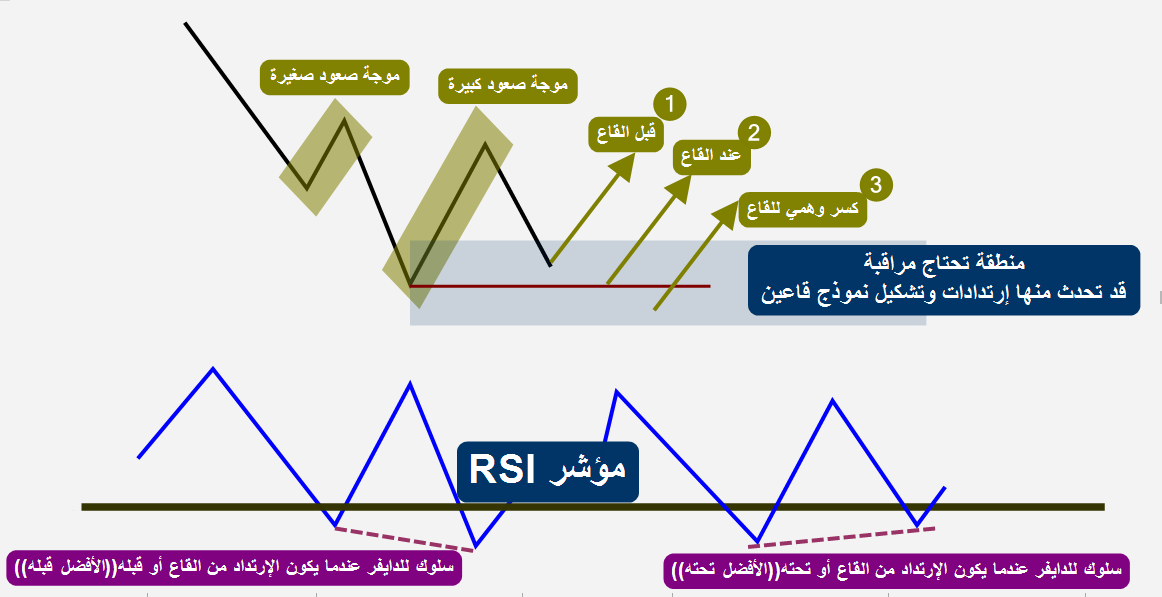 موجة صعود صغيرة

موجة صعود كبيرة

1
قبل القاع

2
عند القاع

3
كسر وهمي للقاع

منطقة تحتاج مراقبة
قد تحدث منها إرتدادات وتشكيل نموذج قاعين

مؤشر RSI

سلوك للدايفر عندما يكون الإرتداد من القاع أو قبله((الأفضل قبله))

سلوك للدايفر عندما يكون الإرتداد من القاع أو تحته((الأفضل تحته))